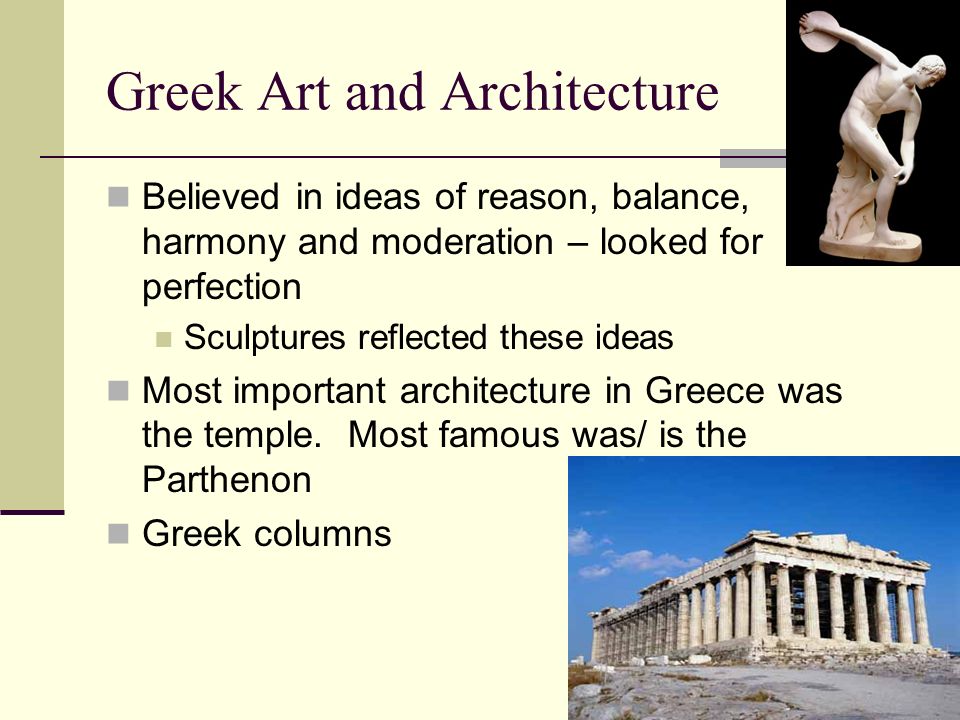 Greek Art and Architecture

Believed in ideas of reason, balance, harmony and moderation – looked for perfection

Sculptures reflected these ideas

Most important architecture in Greece was the temple.  Most famous was/ is the Parthenon

Greek columns